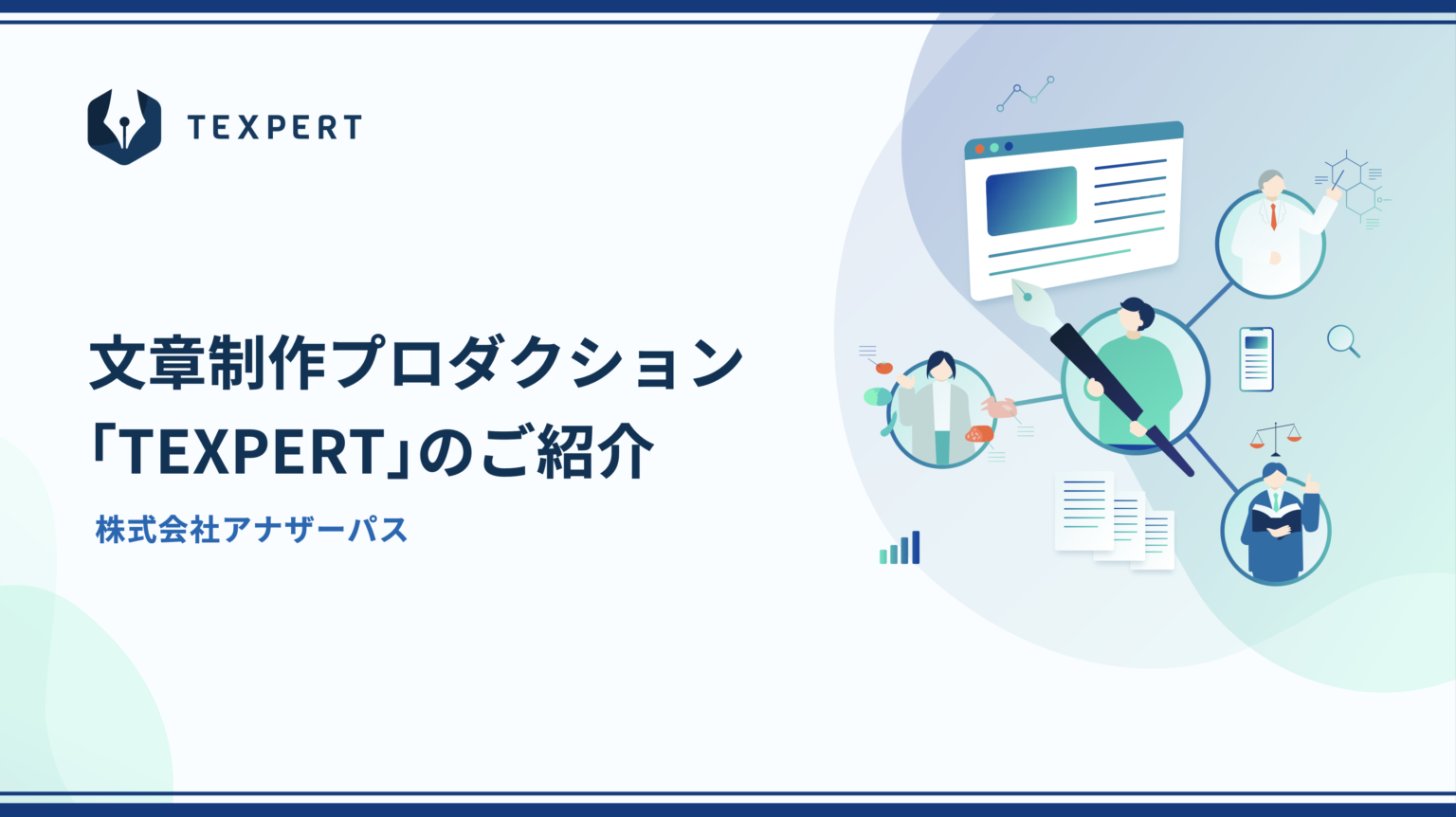 TEXPERT

文章制作プロダクション
「TEXPERT」のご紹介

株式会社アナザーパス